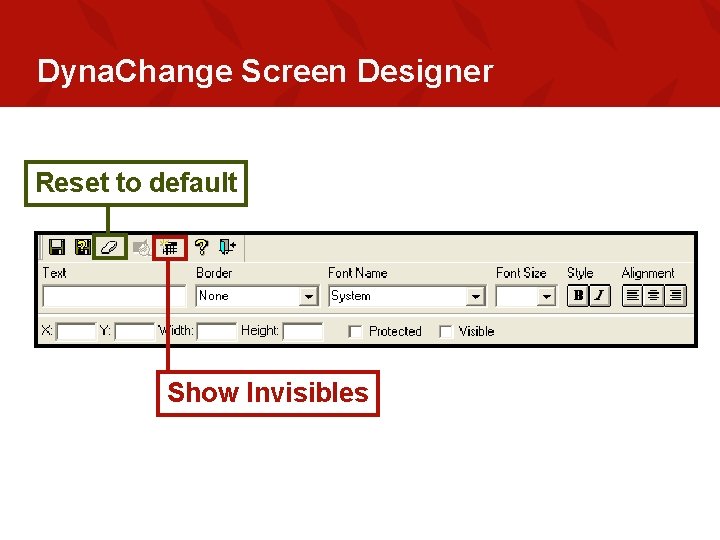 DynaChange Screen Designer

Reset to default

Text
Border
None
Font Name
System
Font Size
Style
B I
Alignment

X: Y: Width: Height: Protected Visible

Show Invisibles